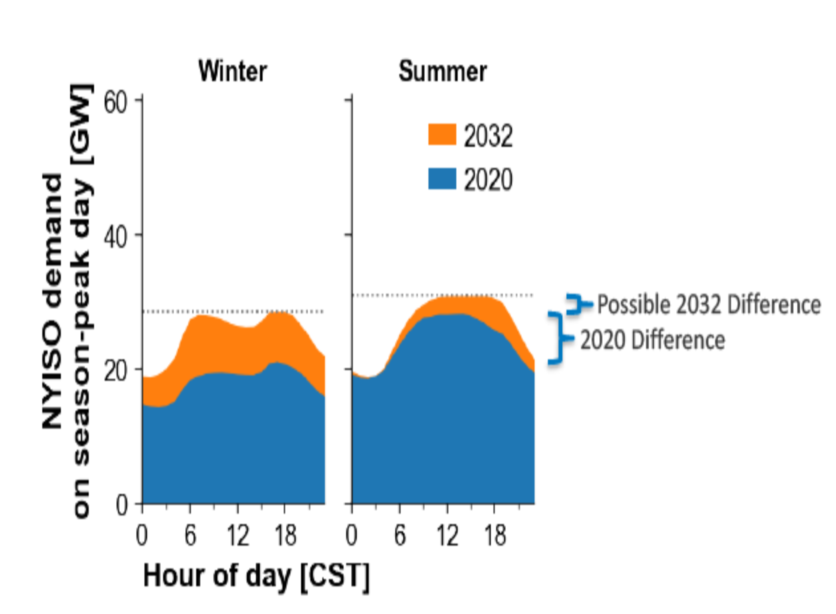 Winter

Summer

NYISO demand on season-peak day [GW]

60

40

20

0

2032

2020

Possible 2032 Difference

2020 Difference

0 6 12 18

0 6 12 18

Hour of day [CST]